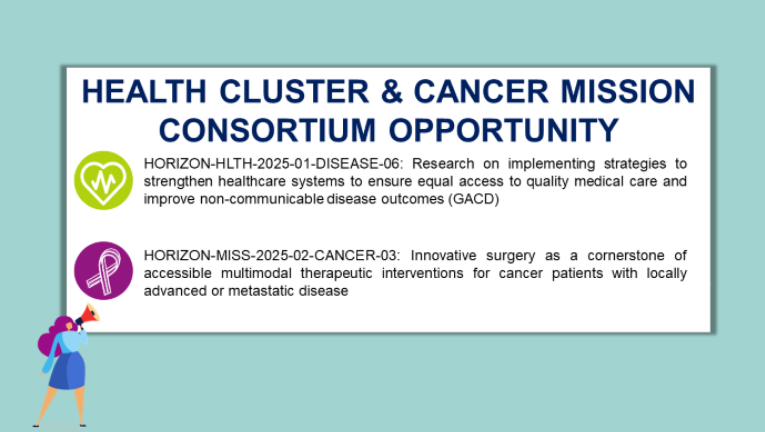 HEALTH CLUSTER & CANCER MISSION CONSORTIUM OPPORTUNITY

HORIZON-HLTH-2025-01-DISEASE-06: Research on implementing strategies to strengthen healthcare systems to ensure equal access to quality medical care and improve non-communicable disease outcomes (GACD)

HORIZON-MISS-2025-02-CANCER-03: Innovative surgery as a cornerstone of accessible multimodal therapeutic interventions for cancer patients with locally advanced or metastatic disease